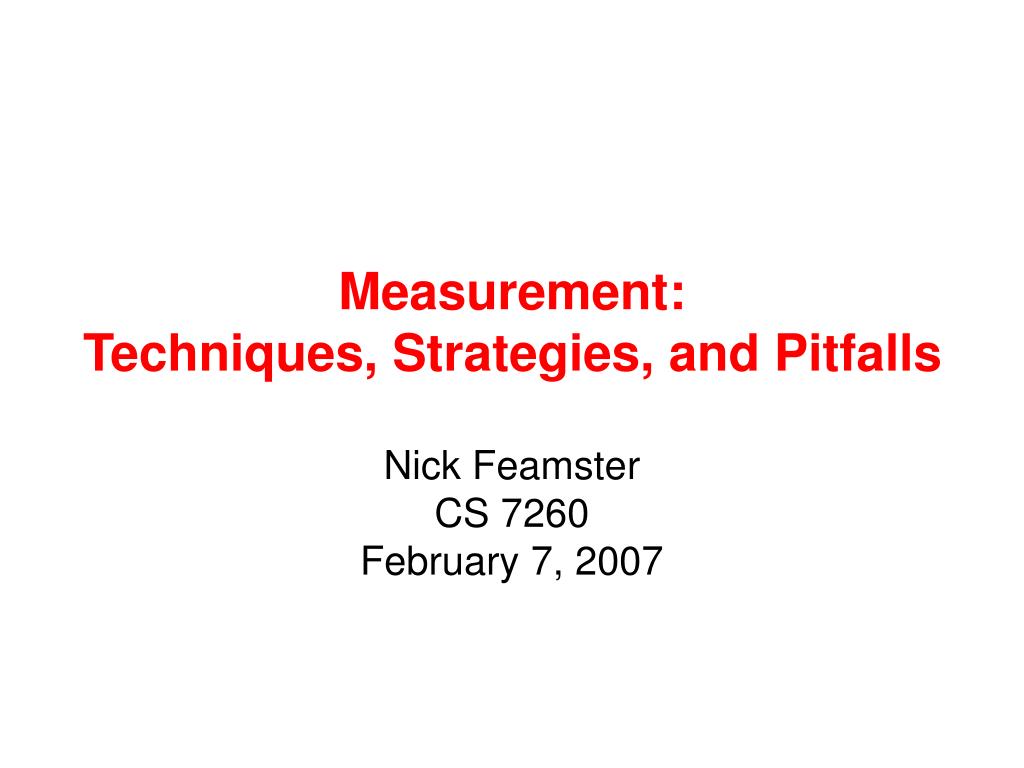 Measurement:
Techniques, Strategies, and Pitfalls

Nick Feamster
CS 7260
February 7, 2007